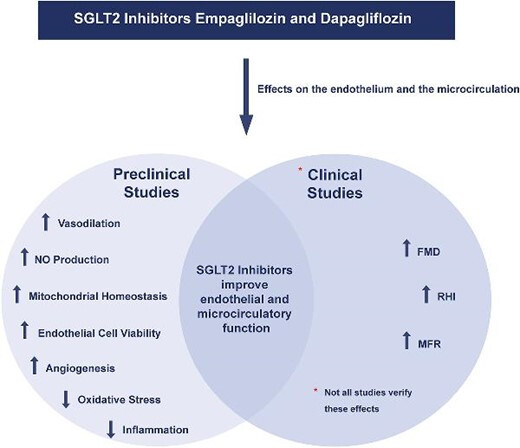 SGLT2 Inhibitors Empaglilozin and Dapagliflozin

Effects on the endothelium and the microcirculation

Preclinical Studies

↑ Vasodilation

↑ NO Production

↑ Mitochondrial Homeostasis

↑ Endothelial Cell Viability

↑ Angiogenesis

↓ Oxidative Stress

↓ Inflammation

SGLT2 Inhibitors improve endothelial and microcirculatory function

* Clinical Studies

↑ FMD

↑ RHI

↑ MFR

* Not all studies verify these effects